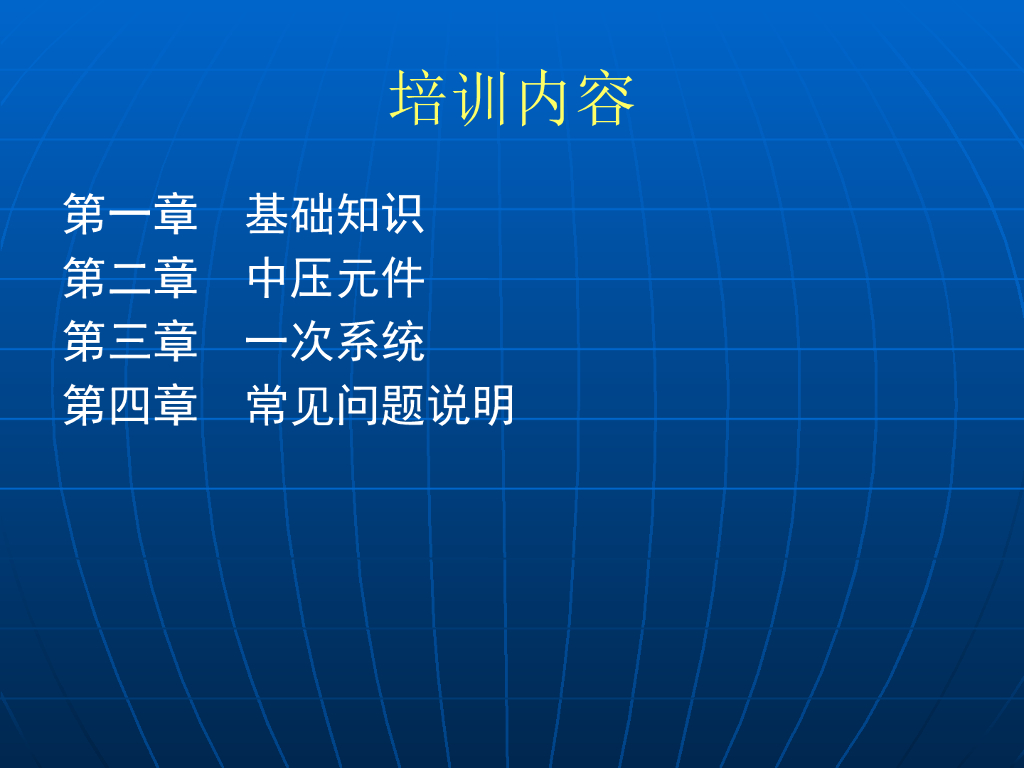 培训内容

第一章　基础知识
第二章　中压元件
第三章　一次系统
第四章　常见问题说明